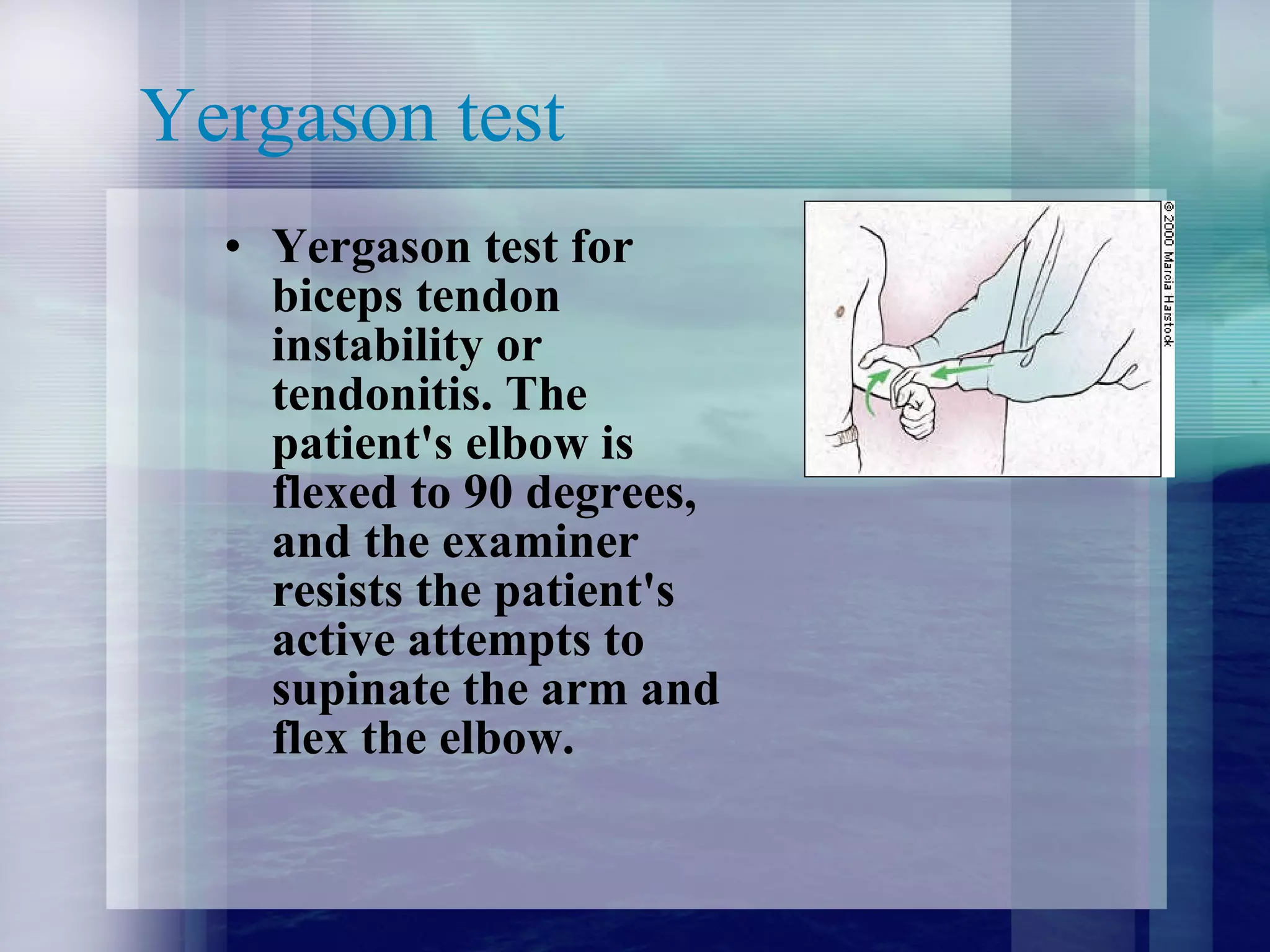 Yergason test

• Yergason test for biceps tendon instability or tendonitis. The patient's elbow is flexed to 90 degrees, and the examiner resists the patient's active attempts to supinate the arm and flex the elbow.

© 2000 Marcia Harstock